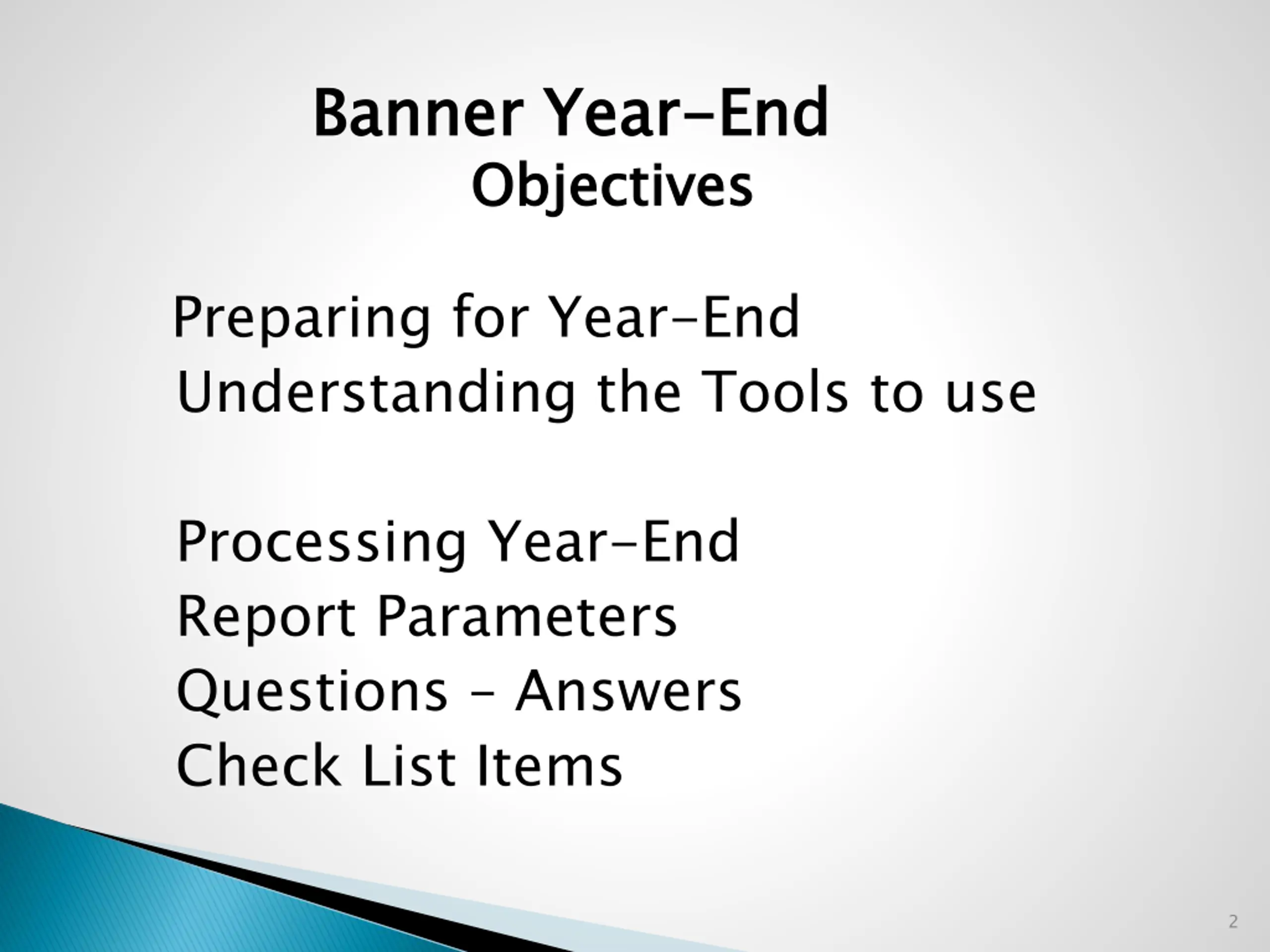 Banner Year-End
Objectives

Preparing for Year-End
Understanding the Tools to use

Processing Year-End
Report Parameters
Questions - Answers
Check List Items

2